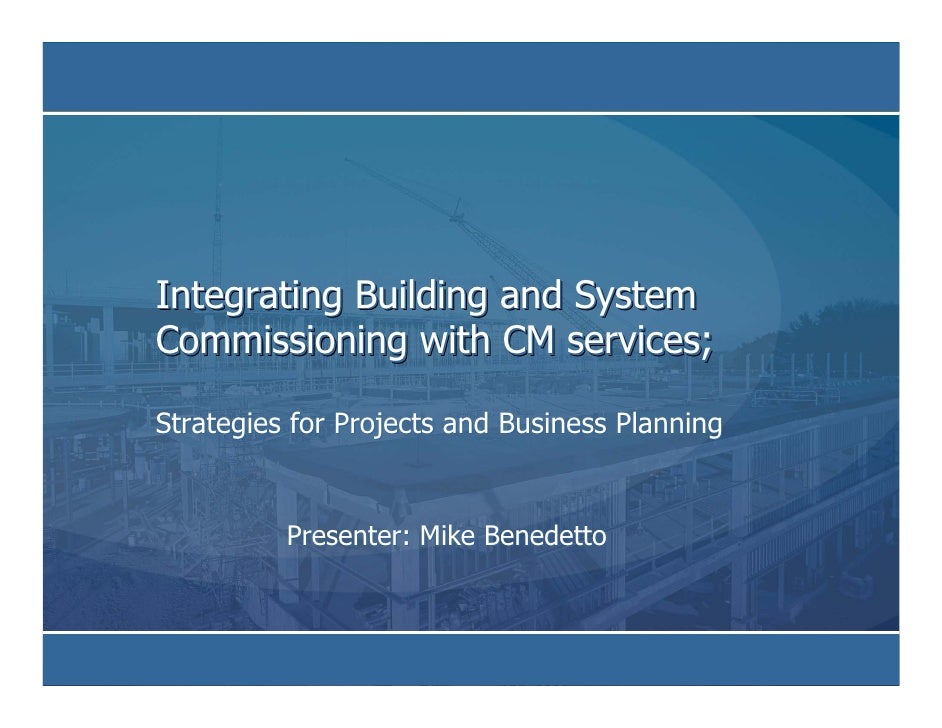 Integrating Building and System Commissioning with CM services;

Strategies for Projects and Business Planning

Presenter: Mike Benedetto